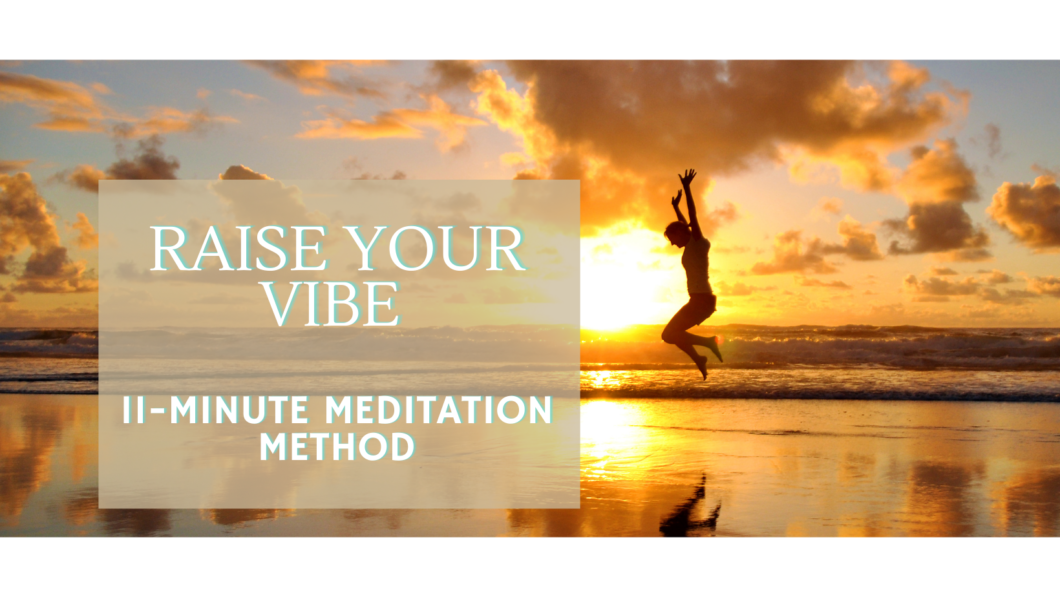 RAISE YOUR VIBE

11-MINUTE MEDITATION METHOD